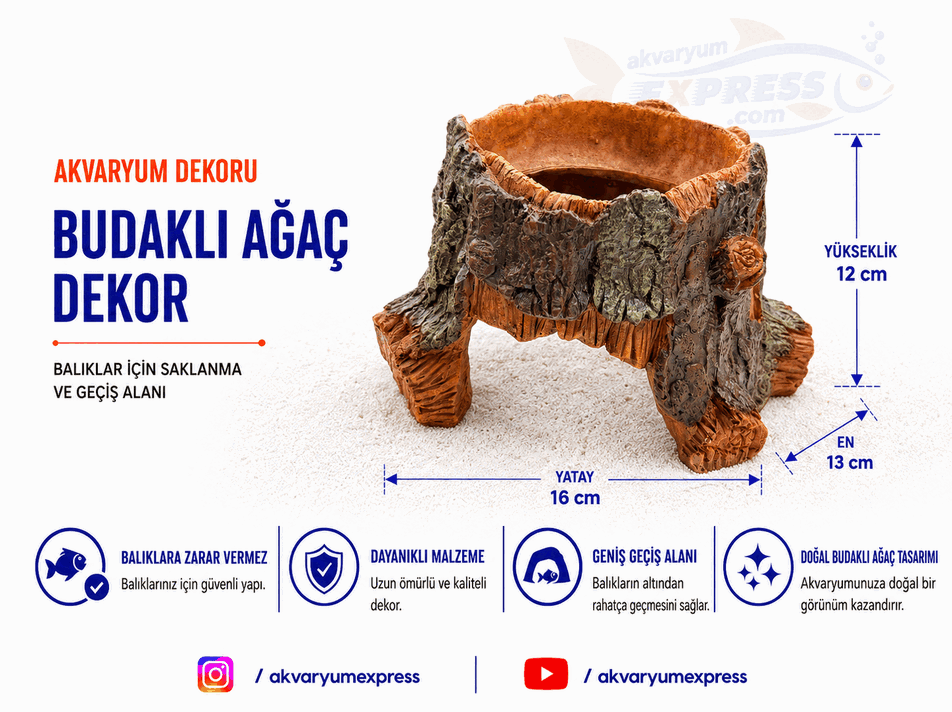 akvaryum EXPRESS .com

AKVARYUM DEKORU

BUDAKLI AĞAÇ DEKOR

BALIKLAR İÇİN SAKLANMA VE GEÇİŞ ALANI

YÜKSEKLİK
12 cm

EN
13 cm

YATAY
16 cm

BALIKLARA ZARAR VERMEZ
Balıklarınız için güvenli yapı.

DAYANIKLI MALZEME
Uzun ömürlü ve kaliteli dekor.

GENİŞ GEÇİŞ ALANI
Balıkların altından rahatça geçmesini sağlar.

DOĞAL BUDAKLI AĞAÇ TASARIMI
Akvaryumunuza doğal bir görünüm kazandırır.

/ akvaryumexpress

/ akvaryumexpress